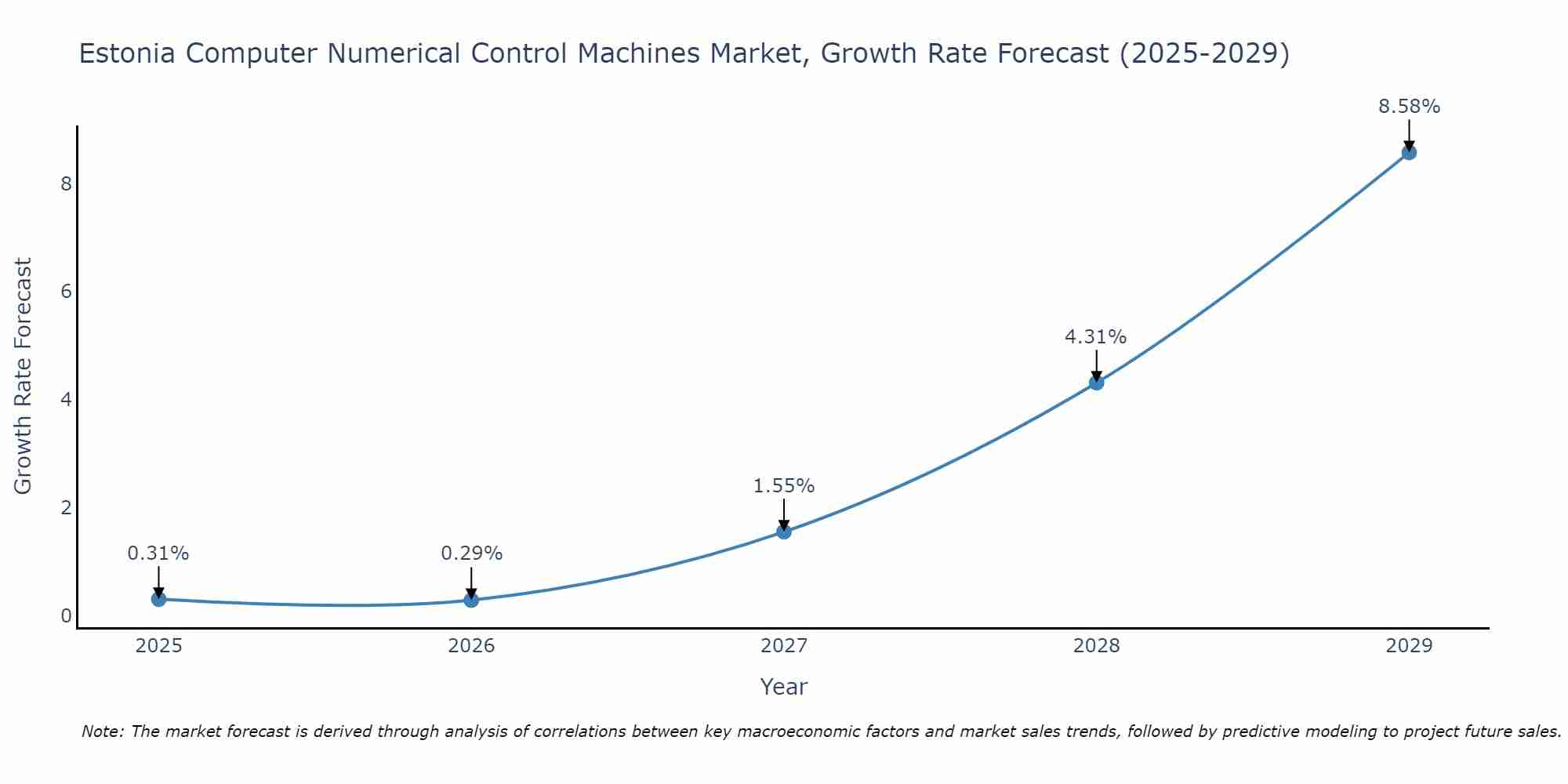 Estonia Computer Numerical Control Machines Market, Growth Rate Forecast (2025-2029)

Growth Rate Forecast

8
6
4
2
0

0.31%
0.29%
1.55%
4.31%
8.58%

2025
2026
2027
2028
2029

Year

Note: The market forecast is derived through analysis of correlations between key macroeconomic factors and market sales trends, followed by predictive modeling to project future sales.